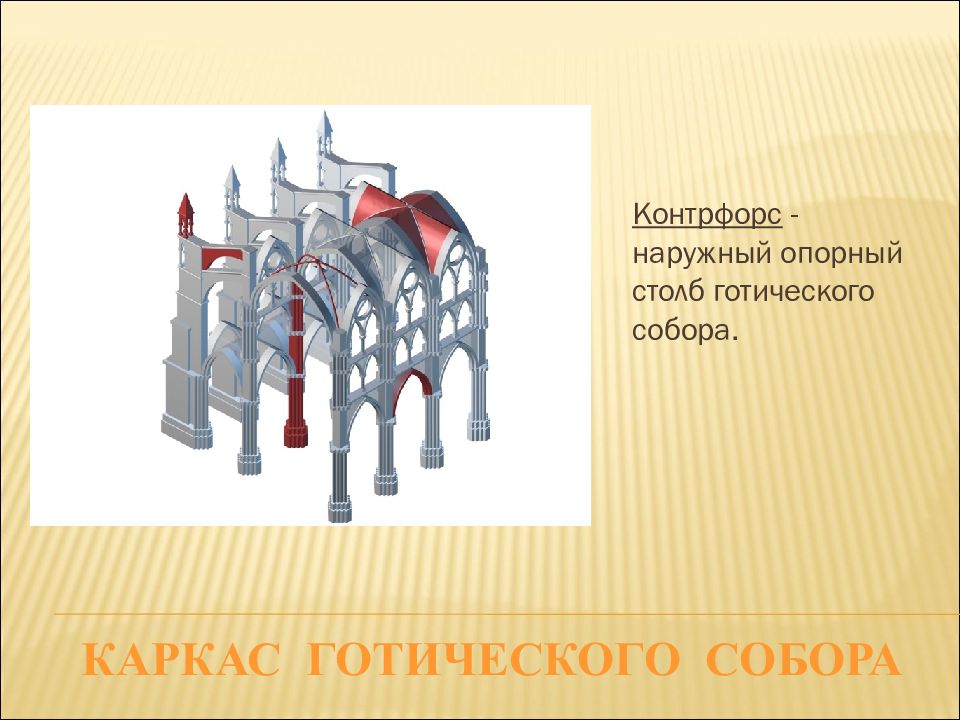 Контрфорс - наружный опорный столб готического собора.

КАРКАС ГОТИЧЕСКОГО СОБОРА